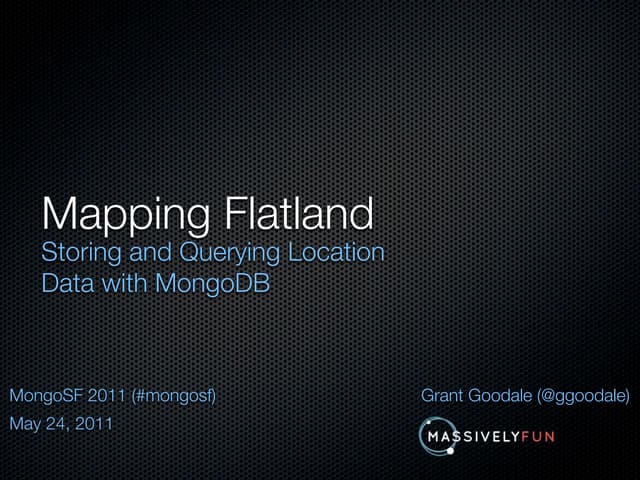 Mapping Flatland
Storing and Querying Location Data with MongoDB

MongoSF 2011 (#mongosf)
May 24, 2011

Grant Goodale (@ggoodale)
MASSIVELYFUN